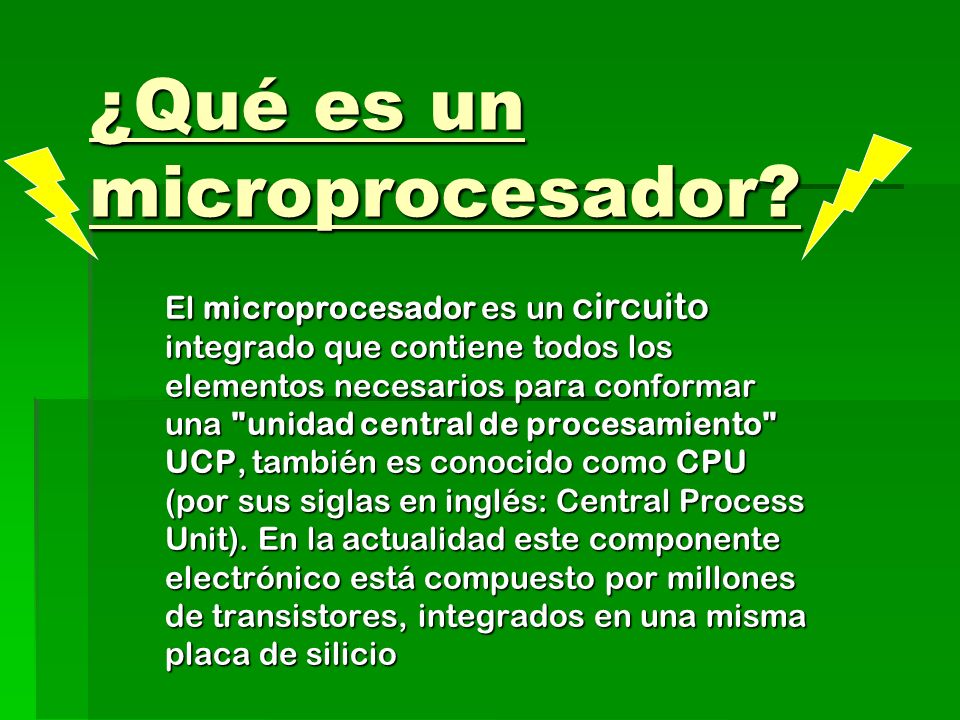 ¿Qué es un microprocesador?

El microprocesador es un circuito integrado que contiene todos los elementos necesarios para conformar una "unidad central de procesamiento" UCP, también es conocido como CPU (por sus siglas en inglés: Central Process Unit). En la actualidad este componente electrónico está compuesto por millones de transistores, integrados en una misma placa de silicio